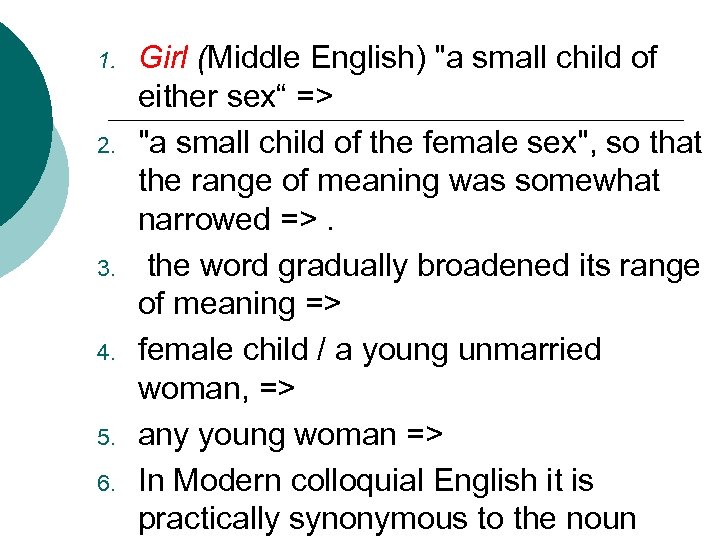 1. Girl (Middle English) "a small child of either sex“ =>

2. "a small child of the female sex", so that the range of meaning was somewhat narrowed => .

3. the word gradually broadened its range of meaning =>

4. female child / a young unmarried woman, =>

5. any young woman =>

6. In Modern colloquial English it is practically synonymous to the noun